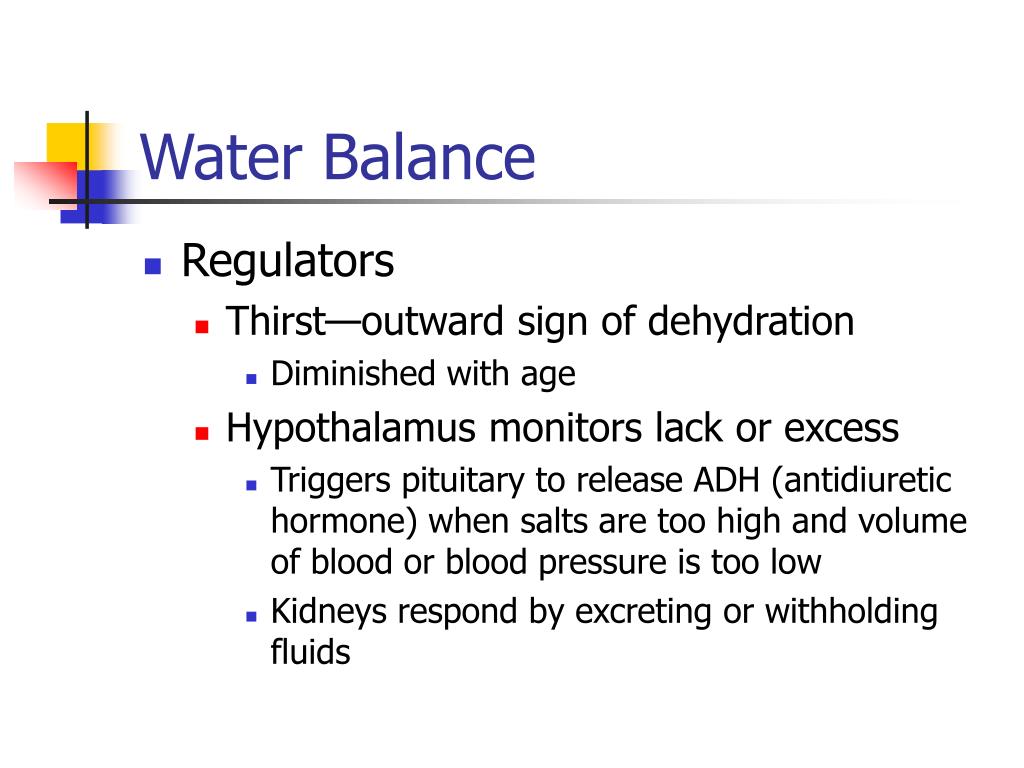 Water Balance

- Regulators
  - Thirst—outward sign of dehydration
    - Diminished with age
  - Hypothalamus monitors lack or excess
    - Triggers pituitary to release ADH (antidiuretic hormone) when salts are too high and volume of blood or blood pressure is too low
    - Kidneys respond by excreting or withholding fluids